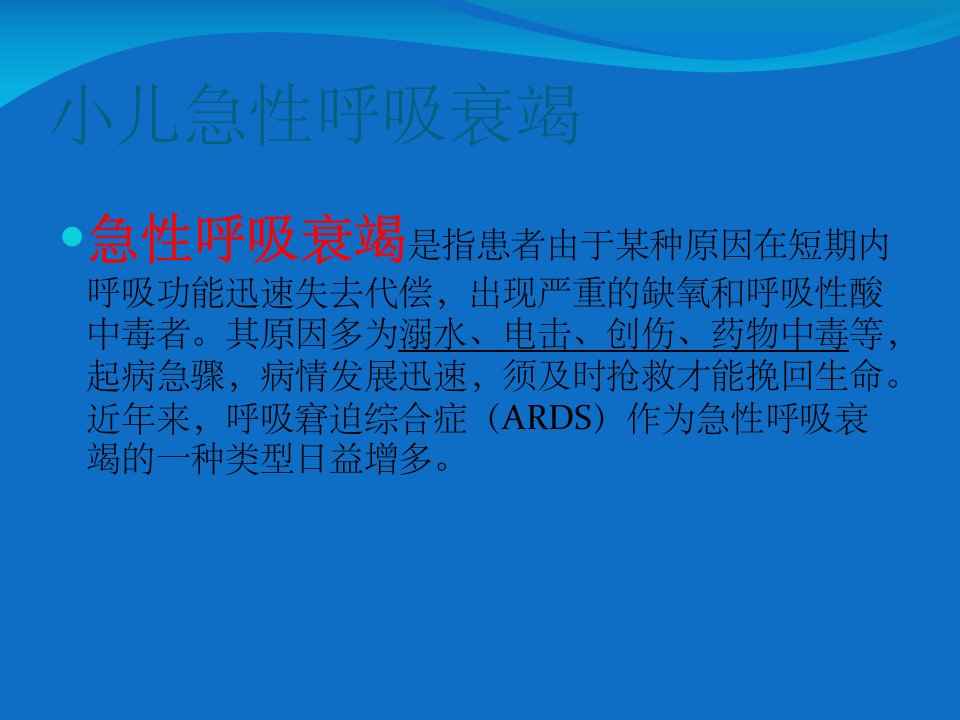 小儿急性呼吸衰竭

• 急性呼吸衰竭是指患者由于某种原因在短期内呼吸功能迅速失去代偿，出现严重的缺氧和呼吸性酸中毒者。其原因多为溺水、电击、创伤、药物中毒等，起病急骤，病情发展迅速，须及时抢救才能挽回生命。近年来，呼吸窘迫综合症（ARDS）作为急性呼吸衰竭的一种类型日益增多。